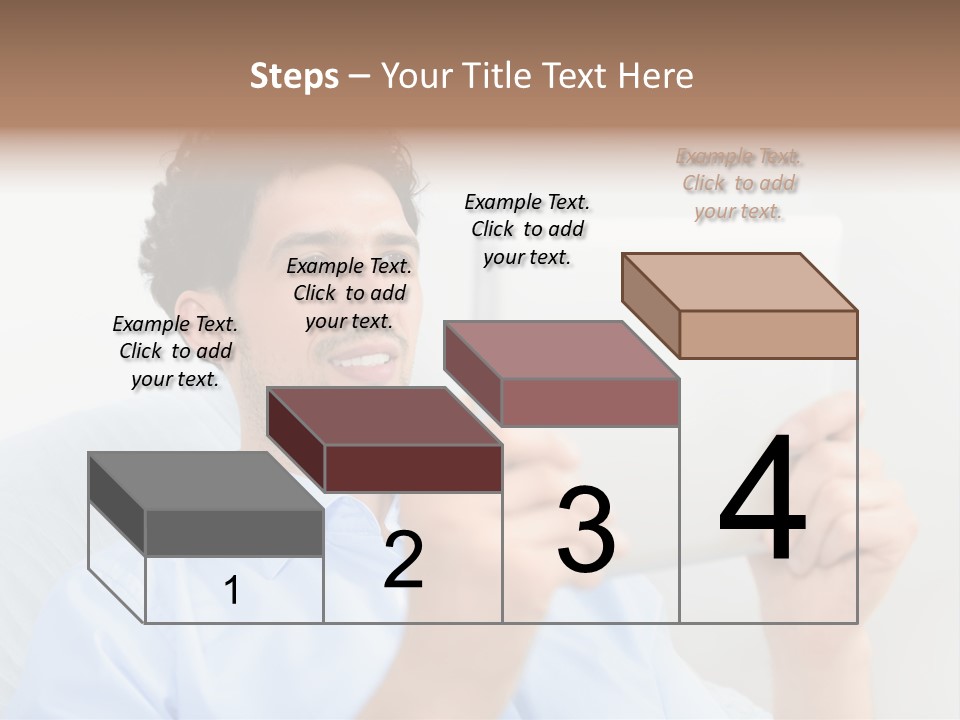 Steps – Your Title Text Here

Example Text. Click to add your text.

Example Text. Click to add your text.

Example Text. Click to add your text.

Example Text. Click to add your text.

1

2

3

4